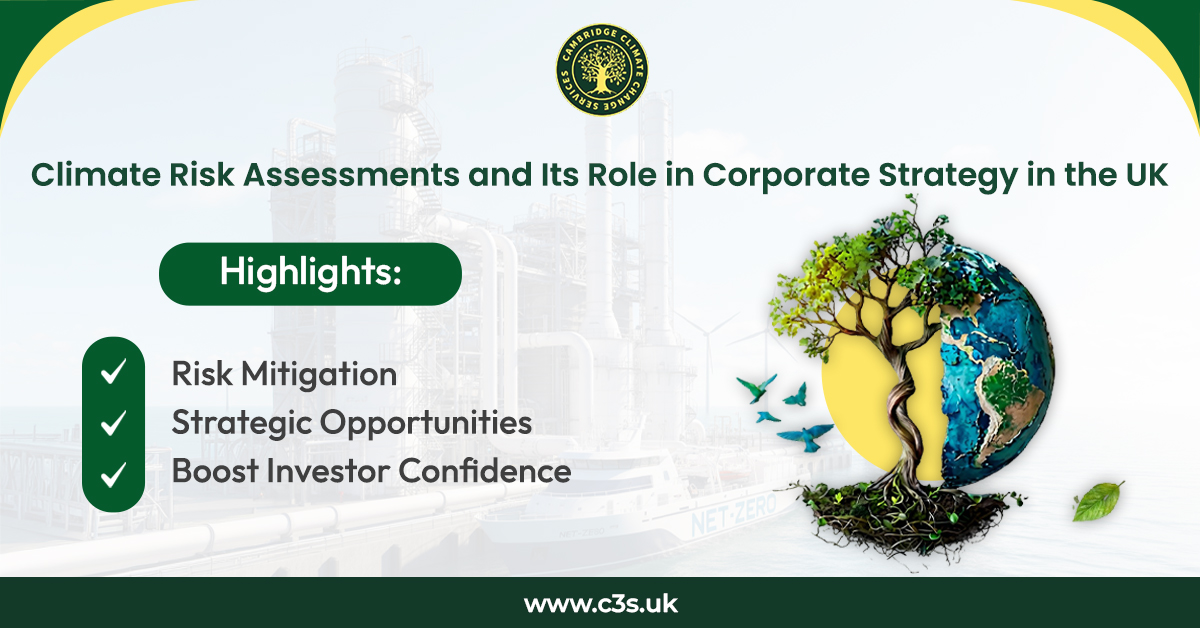 CAMBRIDGE CLIMATE CHANGE SERVICES

Climate Risk Assessments and Its Role in Corporate Strategy in the UK

Highlights:

Risk Mitigation
Strategic Opportunities
Boost Investor Confidence

NET-ZERO

www.c3s.uk